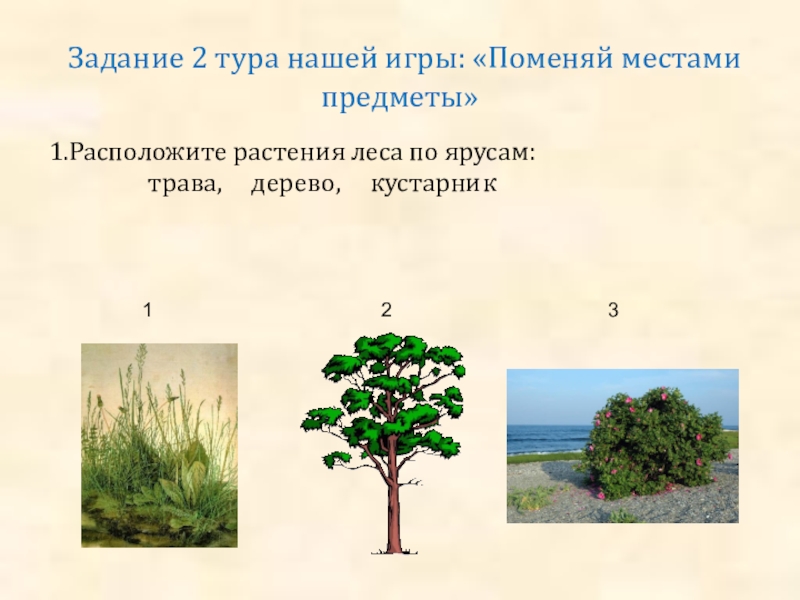 Задание 2 тура нашей игры: «Поменяй местами предметы»

1.Расположите растения леса по ярусам:
трава, дерево, кустарник

1

2

3